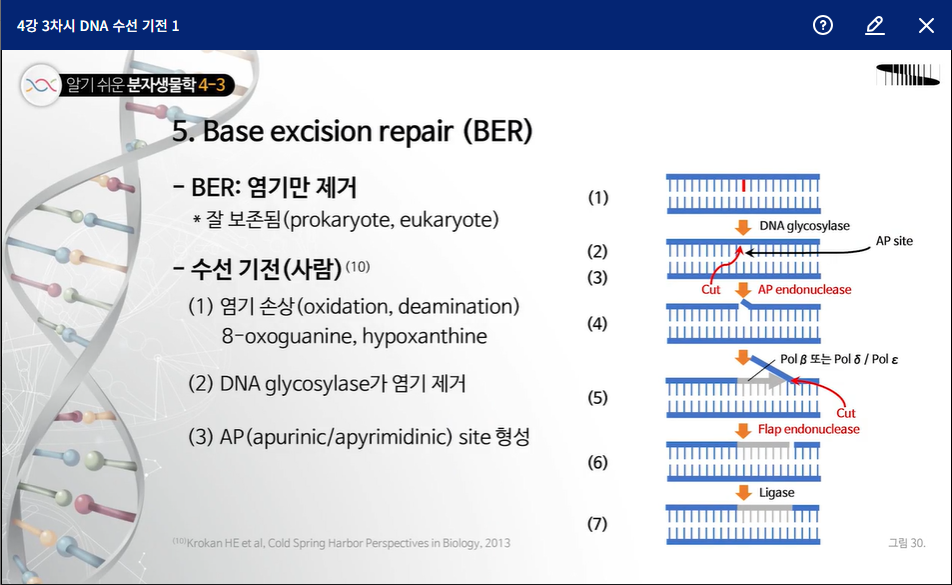 4강 3차시 DNA 수선 기전 1

알기 쉬운 분자생물학 4-3

5. Base excision repair (BER)

- BER: 염기만 제거
* 잘 보존됨(prokaryote, eukaryote)

- 수선 기전(사람) $^{(10)}$

(1) 염기 손상(oxidation, deamination)
8-oxoguanine, hypoxanthine

(2) DNA glycosylase가 염기 제거

(3) AP(apurinic/apyrimidinic) site 형성

$^{(10)}$Krokan HE et al, Cold Spring Harbor Perspectives in Biology, 2013

(1)
DNA glycosylase
(2)
AP site
(3)
Cut
AP endonuclease
(4)
Pol $\beta$ 또는 Pol $\delta$ / Pol $\varepsilon$
(5)
Cut
Flap endonuclease
(6)
Ligase
(7)

그림 30.